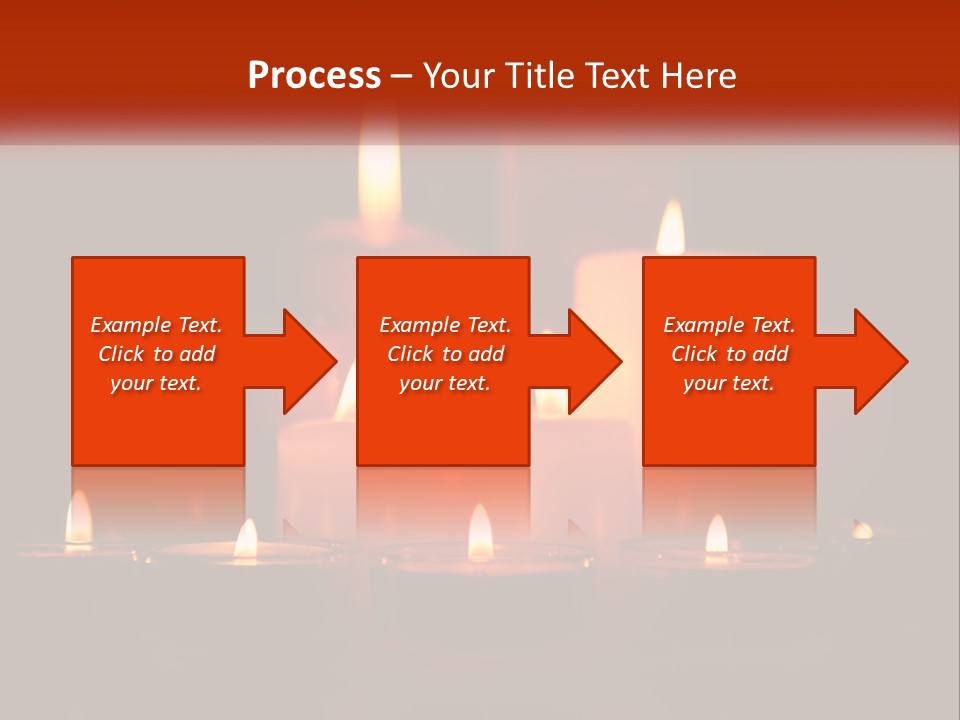 Process – Your Title Text Here

Example Text. Click to add your text.

Example Text. Click to add your text.

Example Text. Click to add your text.